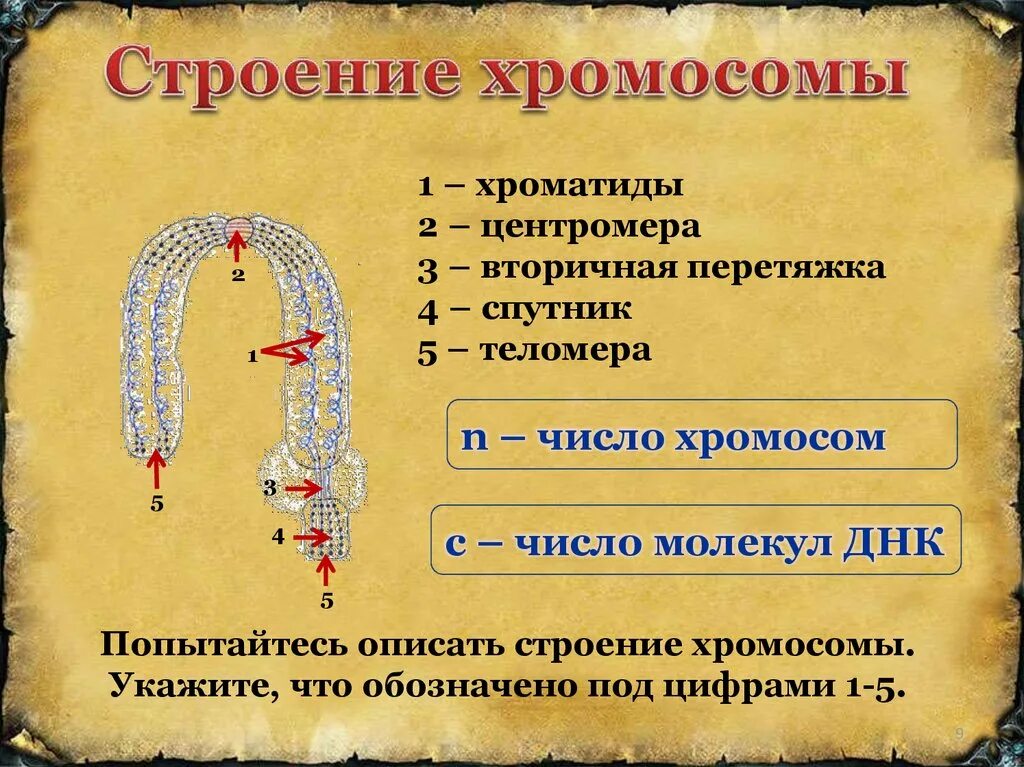 Строение хромосомы

2
1
5
3
4
5

1 – хроматиды
2 – центромера
3 – вторичная перетяжка
4 – спутник
5 – теломера

n – число хромосом

c – число молекул ДНК

Попытайтесь описать строение хромосомы. Укажите, что обозначено под цифрами 1-5.

9